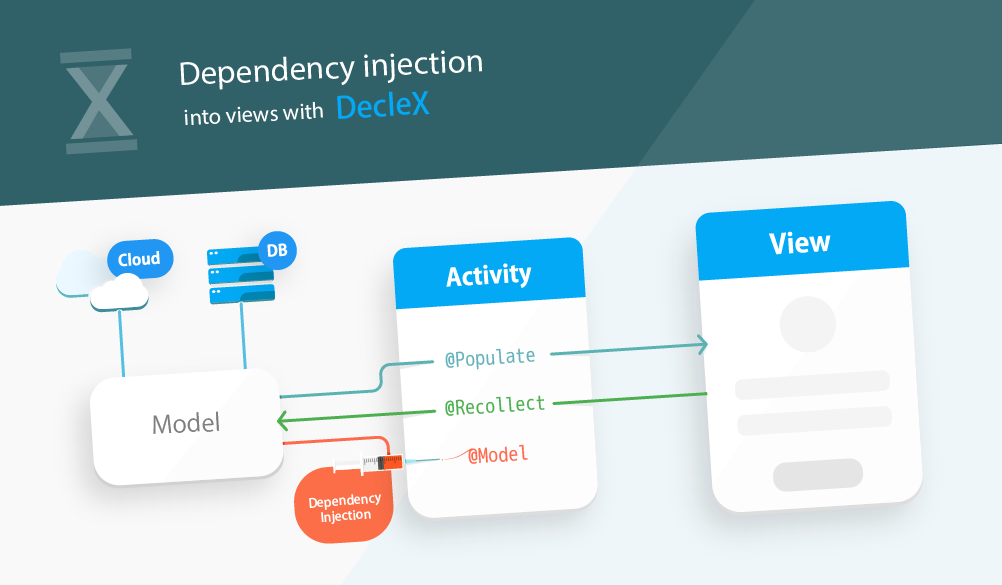 Dependency injection
into views with DecleX

Cloud

DB

Activity

View

@Populate

@Recollect

@Model

Model

Dependency Injection